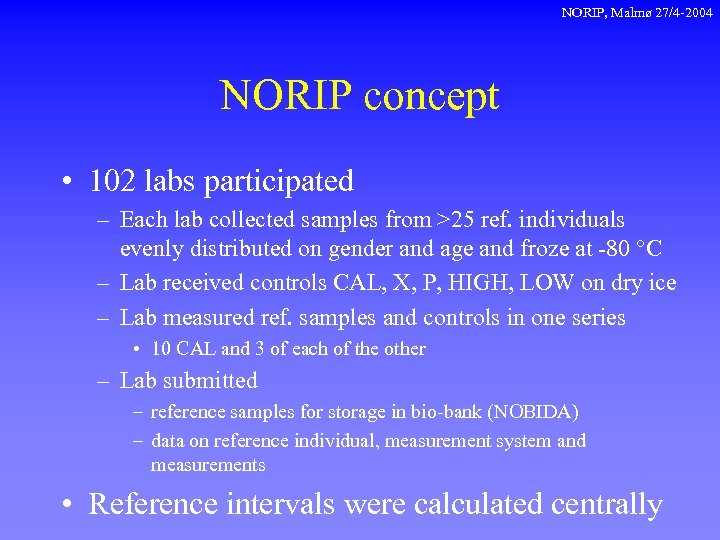 NORIP, Malmø 27/4-2004

NORIP concept

• 102 labs participated

– Each lab collected samples from >25 ref. individuals evenly distributed on gender and age and froze at -80 °C

– Lab received controls CAL, X, P, HIGH, LOW on dry ice

– Lab measured ref. samples and controls in one series

• 10 CAL and 3 of each of the other

– Lab submitted

– reference samples for storage in bio-bank (NOBIDA)

– data on reference individual, measurement system and measurements

• Reference intervals were calculated centrally